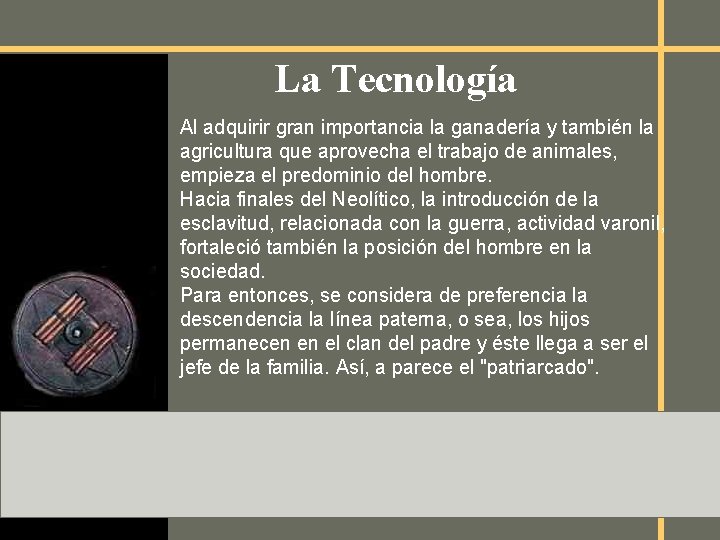 La Tecnología

Al adquirir gran importancia la ganadería y también la agricultura que aprovecha el trabajo de animales, empieza el predominio del hombre.
Hacia finales del Neolítico, la introducción de la esclavitud, relacionada con la guerra, actividad varonil, fortaleció también la posición del hombre en la sociedad.
Para entonces, se considera de preferencia la descendencia la línea paterna, o sea, los hijos permanecen en el clan del padre y éste llega a ser el jefe de la familia. Así, a parece el "patriarcado".